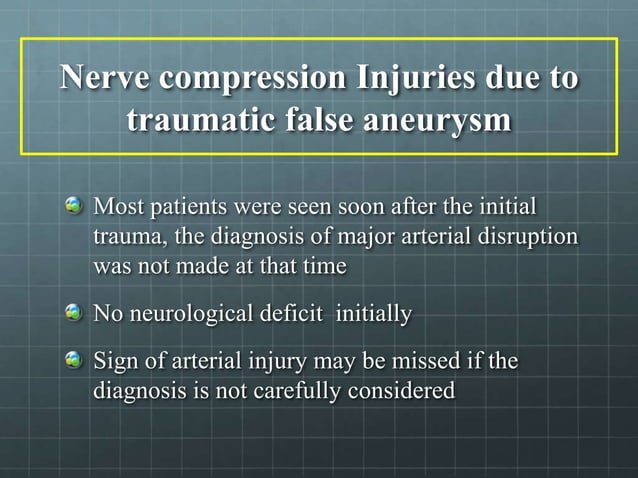 Nerve compression Injuries due to traumatic false aneurysm

Most patients were seen soon after the initial trauma, the diagnosis of major arterial disruption was not made at that time

No neurological deficit initially

Sign of arterial injury may be missed if the diagnosis is not carefully considered